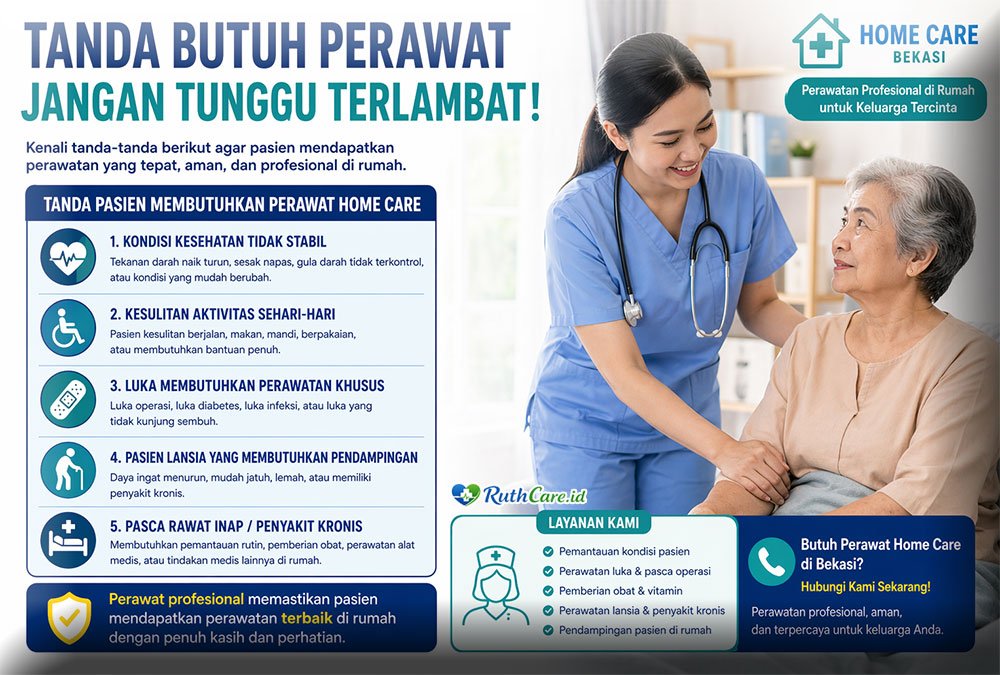 TANDA BUTUH PERAWAT
JANGAN TUNGGU TERLAMBAT!

Kenali tanda-tanda berikut agar pasien mendapatkan perawatan yang tepat, aman, dan profesional di rumah.

HOME CARE
BEKASI

Perawatan Profesional di Rumah untuk Keluarga Tercinta

TANDA PASIEN MEMBUTUHKAN PERAWAT HOME CARE

1. KONDISI KESEHATAN TIDAK STABIL
Tekanan darah naik turun, sesak napas, gula darah tidak terkontrol, atau kondisi yang mudah berubah.

2. KESULITAN AKTIVITAS SEHARI-HARI
Pasien kesulitan berjalan, makan, mandi, berpakaian, atau membutuhkan bantuan penuh.

3. LUKA MEMBUTUHKAN PERAWATAN KHUSUS
Luka operasi, luka diabetes, luka infeksi, atau luka yang tidak kunjung sembuh.

4. PASIEN LANSIA YANG MEMBUTUHKAN PENDAMPINGAN
Daya ingat menurun, mudah jatuh, lemah, atau memiliki penyakit kronis.

5. PASCA RAWAT INAP / PENYAKIT KRONIS
Membutuhkan pemantauan rutin, pemberian obat, perawatan alat medis, atau tindakan medis lainnya di rumah.

Perawat profesional memastikan pasien mendapatkan perawatan terbaik di rumah dengan penuh kasih dan perhatian.

RuthCare.id

LAYANAN KAMI
Pemantauan kondisi pasien
Perawatan luka & pasca operasi
Pemberian obat & vitamin
Perawatan lansia & penyakit kronis
Pendampingan pasien di rumah

Butuh Perawat Home Care di Bekasi?
Hubungi Kami Sekarang!
Perawatan profesional, aman, dan terpercaya untuk keluarga Anda.